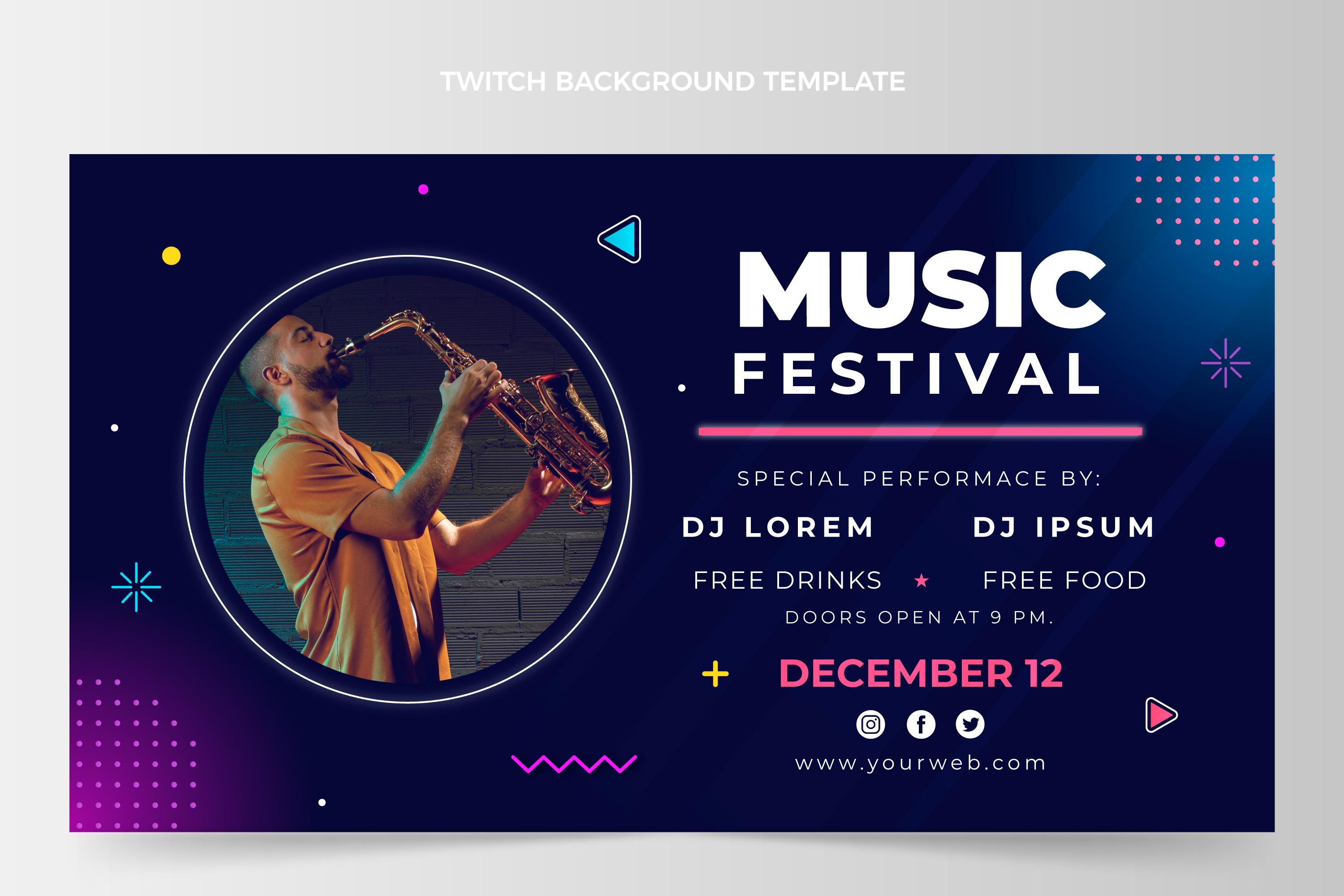 TWITCH BACKGROUND TEMPLATE

MUSIC
FESTIVAL

SPECIAL PERFORMACE BY:

DJ LOREM DJ IPSUM

FREE DRINKS ★ FREE FOOD

DOORS OPEN AT 9 PM.

DECEMBER 12

www.yourweb.com